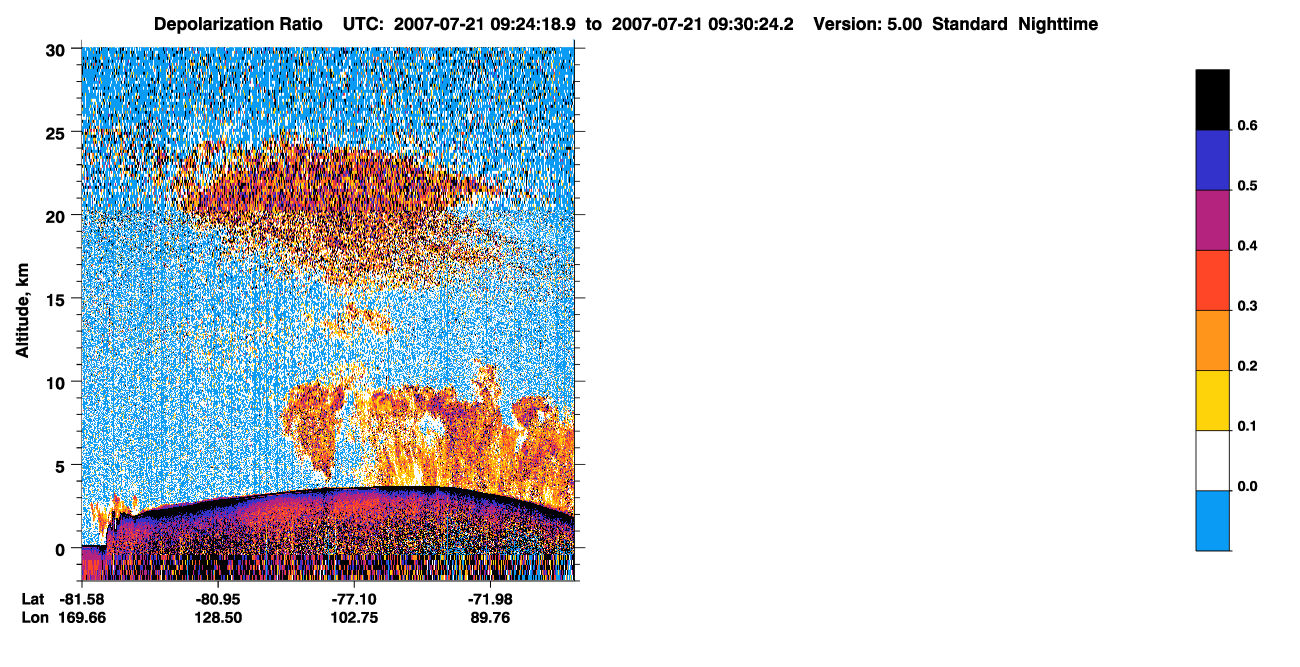 Depolarization Ratio UTC: 2007-07-21 09:24:18.9 to 2007-07-21 09:30:24.2 Version: 5.00 Standard Nighttime

30
25
20
15
10
5
0

Altitude, km

Lat -81.58 -80.95 -77.10 -71.98
Lon 169.66 128.50 102.75 89.76

0.6
0.5
0.4
0.3
0.2
0.1
0.0